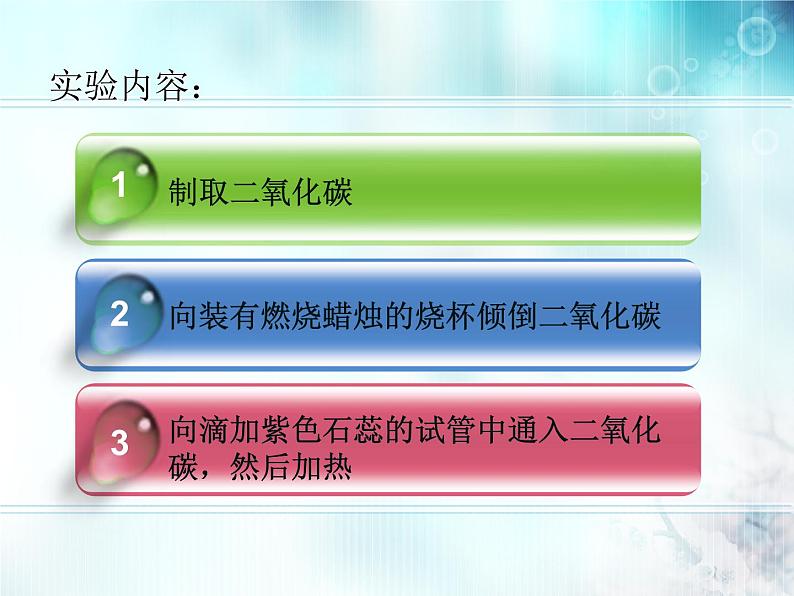 实验内容：

1 制取二氧化碳

2 向装有燃烧蜡烛的烧杯倾倒二氧化碳

3 向滴加紫色石蕊的试管中通入二氧化碳，然后加热